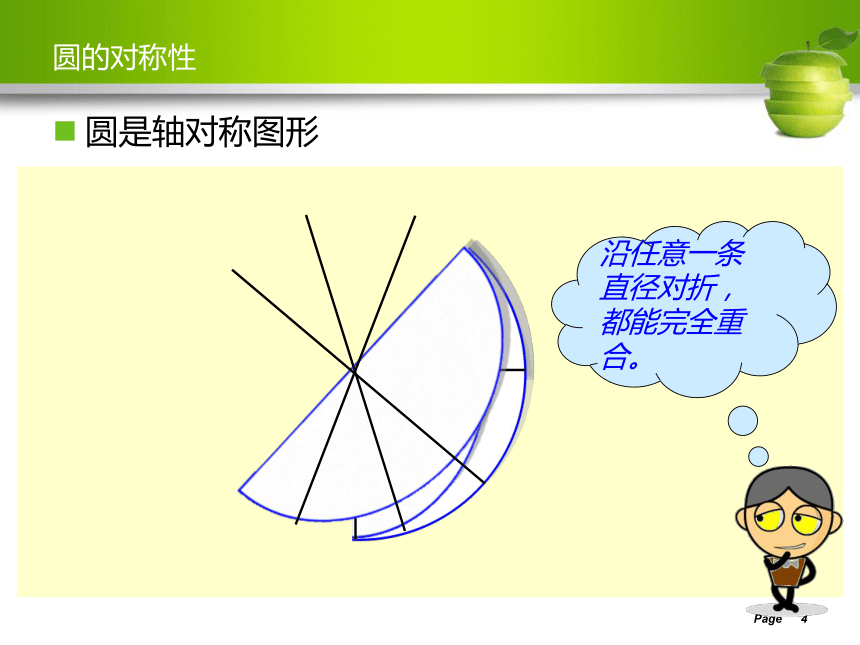 圆的对称性

圆是轴对称图形

沿任意一条直径对折，都能完全重合。

Page 4